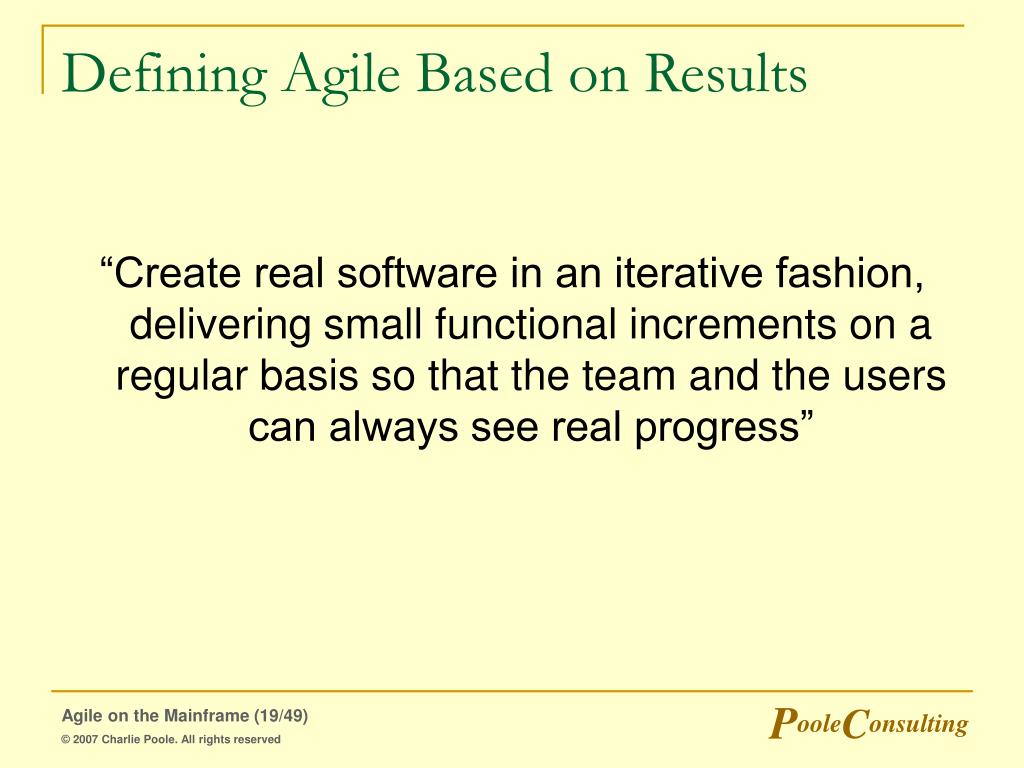 Defining Agile Based on Results

“Create real software in an iterative fashion, delivering small functional increments on a regular basis so that the team and the users can always see real progress”

Agile on the Mainframe (19/49)

© 2007 Charlie Poole. All rights reserved

PooleConsulting